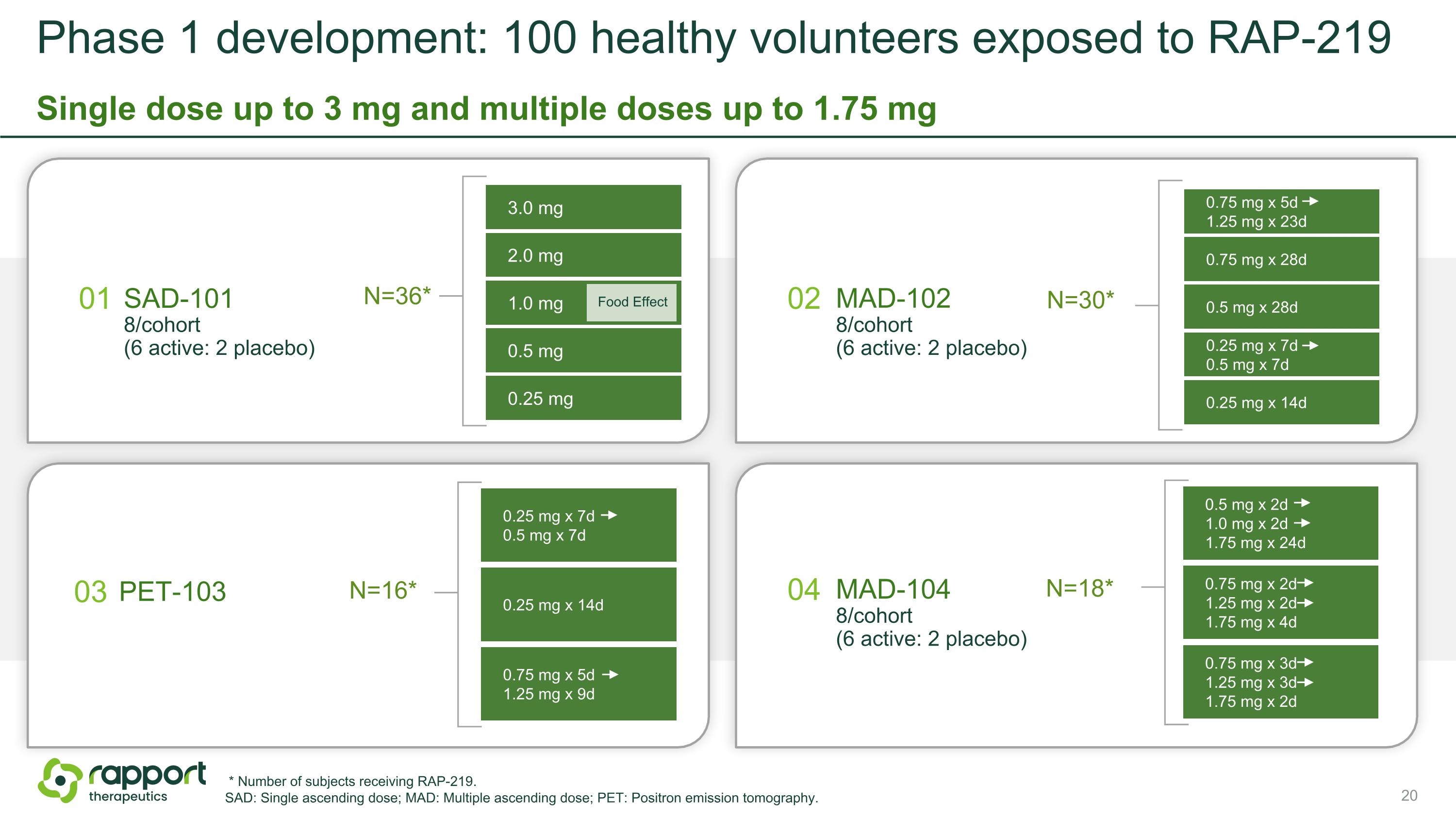 Phase 1 development: 100 healthy volunteers exposed to RAP-219

Single dose up to 3 mg and multiple doses up to 1.75 mg

01 SAD-101
8/cohort
(6 active: 2 placebo)

N=36*

3.0 mg
2.0 mg
1.0 mg Food Effect
0.5 mg
0.25 mg

02 MAD-102
8/cohort
(6 active: 2 placebo)

N=30*

0.75 mg x 5d →
1.25 mg x 23d
0.75 mg x 28d
0.5 mg x 28d
0.25 mg x 7d →
0.5 mg x 7d
0.25 mg x 14d

03 PET-103

N=16*

0.25 mg x 7d →
0.5 mg x 7d
0.25 mg x 14d
0.75 mg x 5d →
1.25 mg x 9d

04 MAD-104
8/cohort
(6 active: 2 placebo)

N=18*

0.5 mg x 2d →
1.0 mg x 2d →
1.75 mg x 24d
0.75 mg x 2d→
1.25 mg x 2d→
1.75 mg x 4d
0.75 mg x 3d→
1.25 mg x 3d→
1.75 mg x 2d

rapport therapeutics

* Number of subjects receiving RAP-219.
SAD: Single ascending dose; MAD: Multiple ascending dose; PET: Positron emission tomography.

20